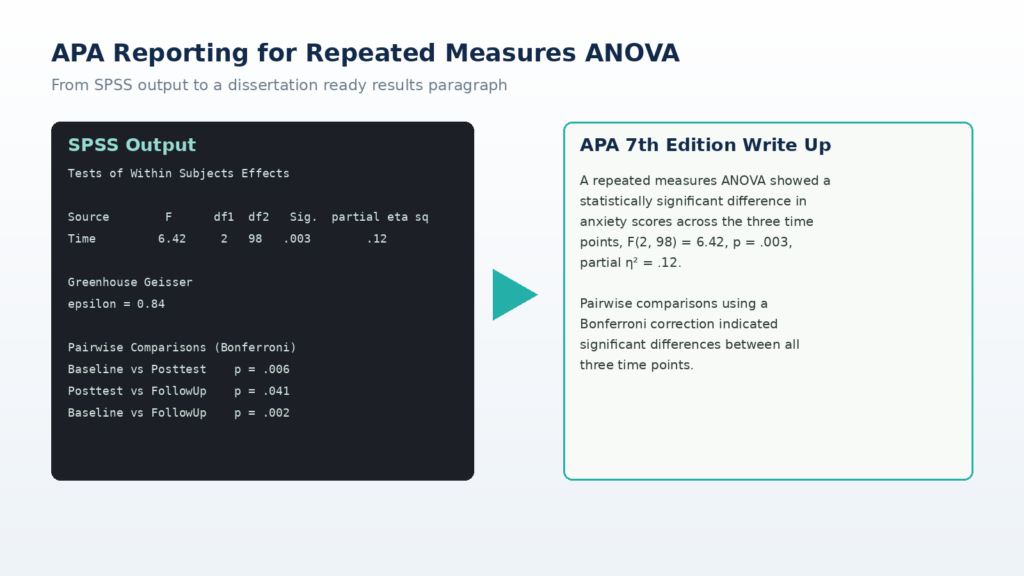 APA Reporting for Repeated Measures ANOVA

From SPSS output to a dissertation ready results paragraph

SPSS Output

Tests of Within Subjects Effects

| Source | F | df1 | df2 | Sig. | partial eta sq |
|---|---|---|---|---|---|
| Time | 6.42 | 2 | 98 | .003 | .12 |

Greenhouse Geisser
epsilon = 0.84

Pairwise Comparisons (Bonferroni)
Baseline vs Posttest p = .006
Posttest vs FollowUp p = .041
Baseline vs FollowUp p = .002

APA 7th Edition Write Up

A repeated measures ANOVA showed a statistically significant difference in anxiety scores across the three time points, F(2, 98) = 6.42, p = .003, partial $\eta^2$ = .12.

Pairwise comparisons using a Bonferroni correction indicated significant differences between all three time points.